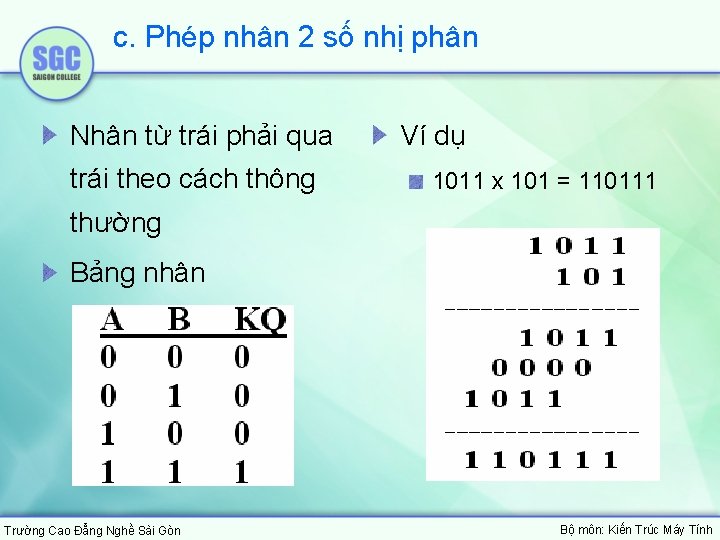 SGC
SAIGON COLLEGE

c. Phép nhân 2 số nhị phân

Nhân từ trái phải qua trái theo cách thông thường

Bảng nhân

| A | B | KQ |
|---|---|---|
| 0 | 0 | 0 |
| 0 | 1 | 0 |
| 1 | 0 | 0 |
| 1 | 1 | 1 |

Ví dụ

1011 x 101 = 110111

1 0 1 1
1 0 1
---------------
1 0 1 1
0 0 0 0
1 0 1 1
---------------
1 1 0 1 1 1

Trường Cao Đẳng Nghề Sài Gòn

Bộ môn: Kiến Trúc Máy Tính